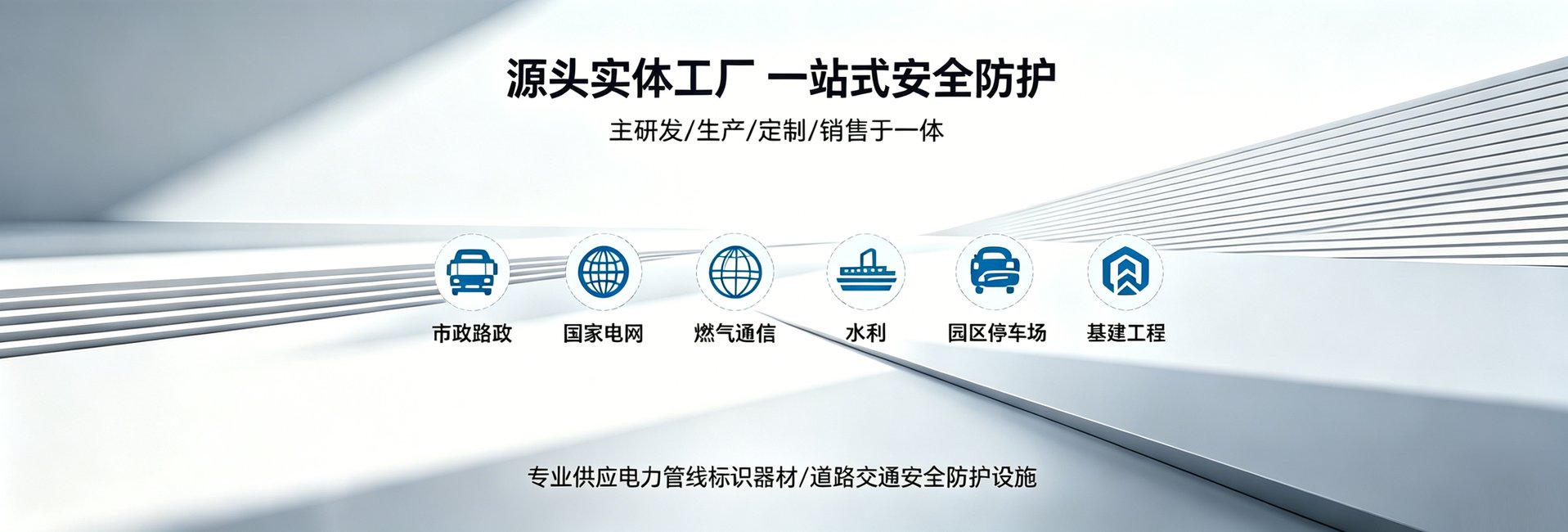 源头实体工厂 一站式安全防护

主研发/生产/定制/销售于一体

市政路政

国家电网

燃气通信

水利

园区停车场

基建工程

专业供应电力管线标识器材/道路交通安全防护设施